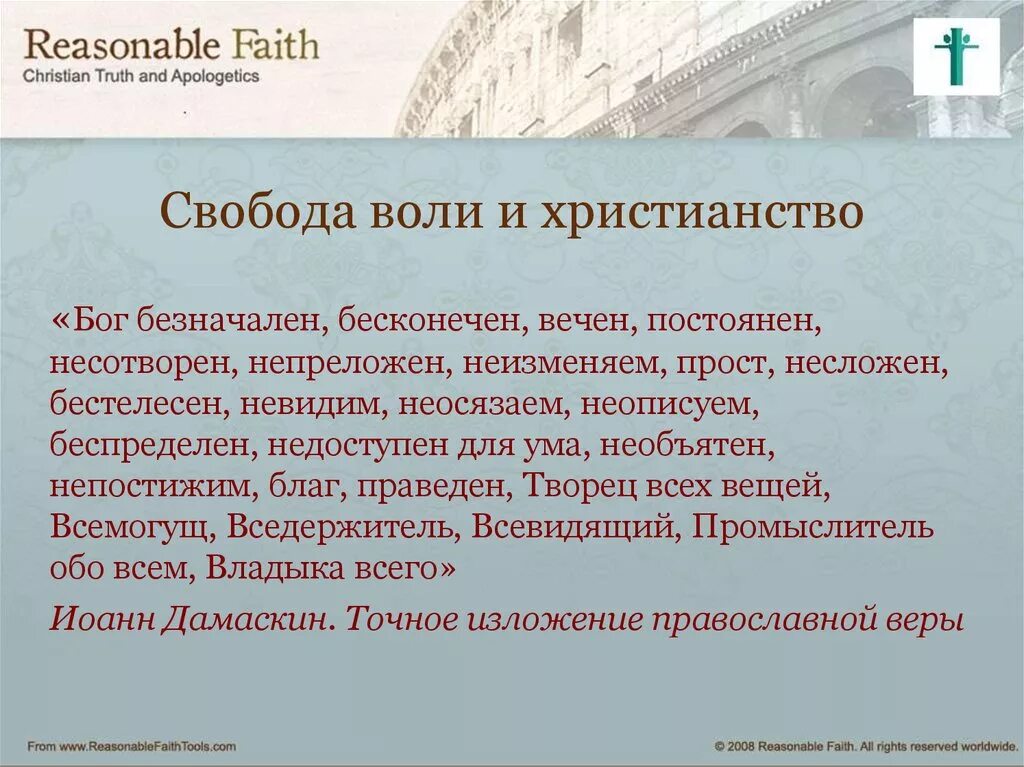 Reasonable Faith
Christian Truth and Apologetics

Свобода воли и христианство

«Бог безначален, бесконечен, вечен, постоянен, несотворен, непреложен, неизменяем, прост, несложен, бестелесен, невидим, неосязаем, неописуем, беспределен, недоступен для ума, необъятен, непостижим, благ, праведен, Творец всех вещей, Всемогущ, Вседержитель, Всевидящий, Промыслитель обо всем, Владыка всего»

Иоанн Дамаскин. Точное изложение православной веры

From www.ReasonableFaithTools.com

© 2008 Reasonable Faith. All rights reserved worldwide.